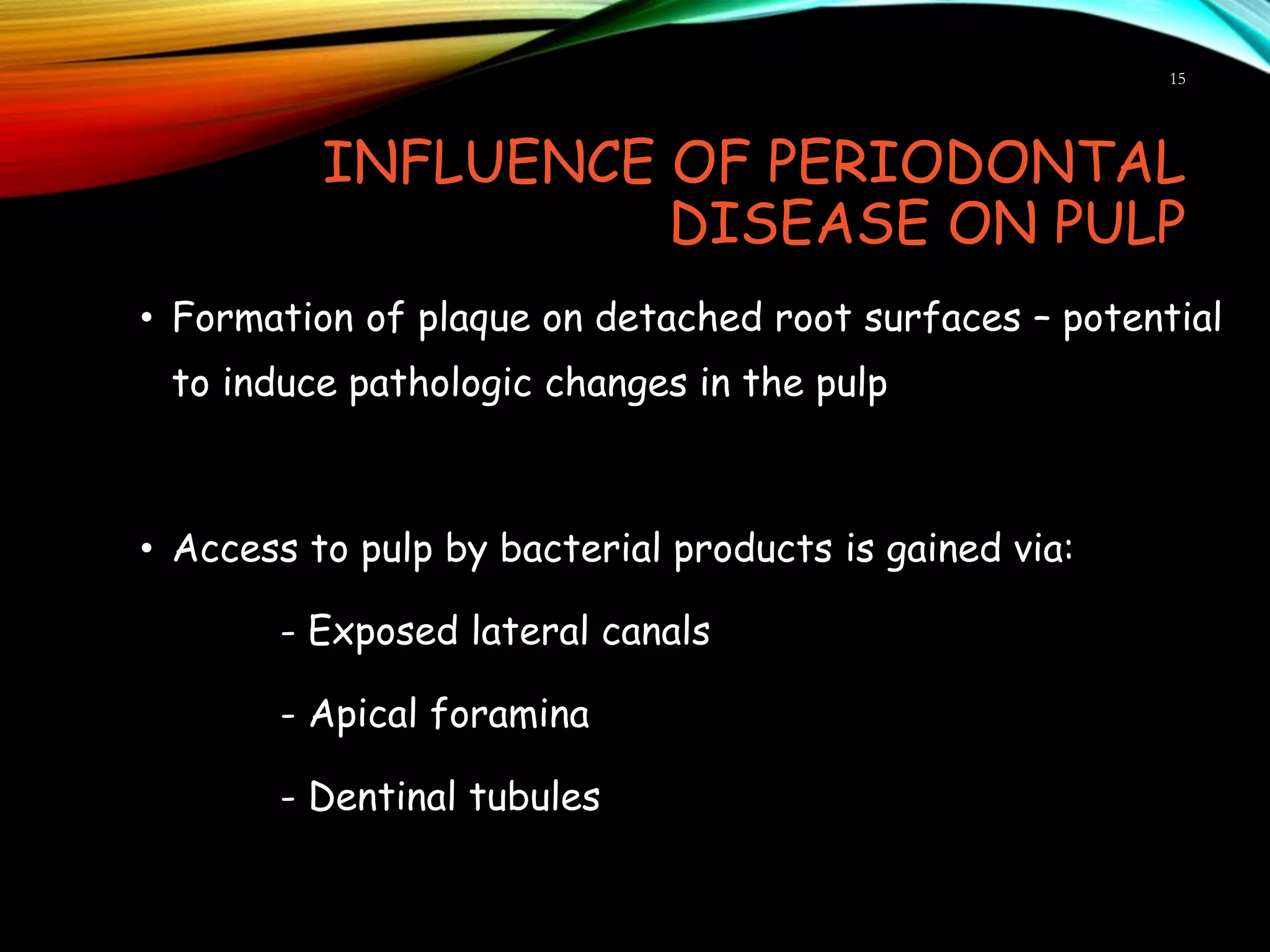 15

INFLUENCE OF PERIODONTAL DISEASE ON PULP

• Formation of plaque on detached root surfaces – potential to induce pathologic changes in the pulp

• Access to pulp by bacterial products is gained via:

- Exposed lateral canals

- Apical foramina

- Dentinal tubules